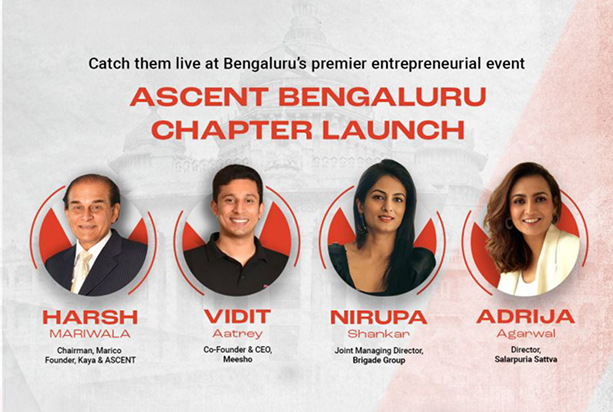 Catch them live at Bengaluru's premier entrepreneurial event

ASCENT BENGALURU CHAPTER LAUNCH

HARSH
MARIWALA
Chairman, Marico
Founder, Kaya & ASCENT

VIDIT
Aatrey
Co-Founder & CEO, Meesho

NIRUPA
Shankar
Joint Managing Director, Brigade Group

ADRIJA
Agarwal
Director, Salarpuria Sattva